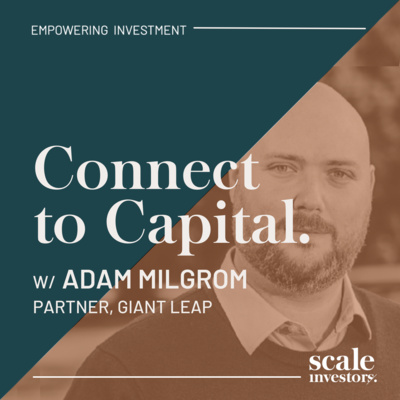 EMPOWERING INVESTMENT

Connect to Capital.

W/ ADAM MILGROM
PARTNER, GIANT LEAP

scale investors.